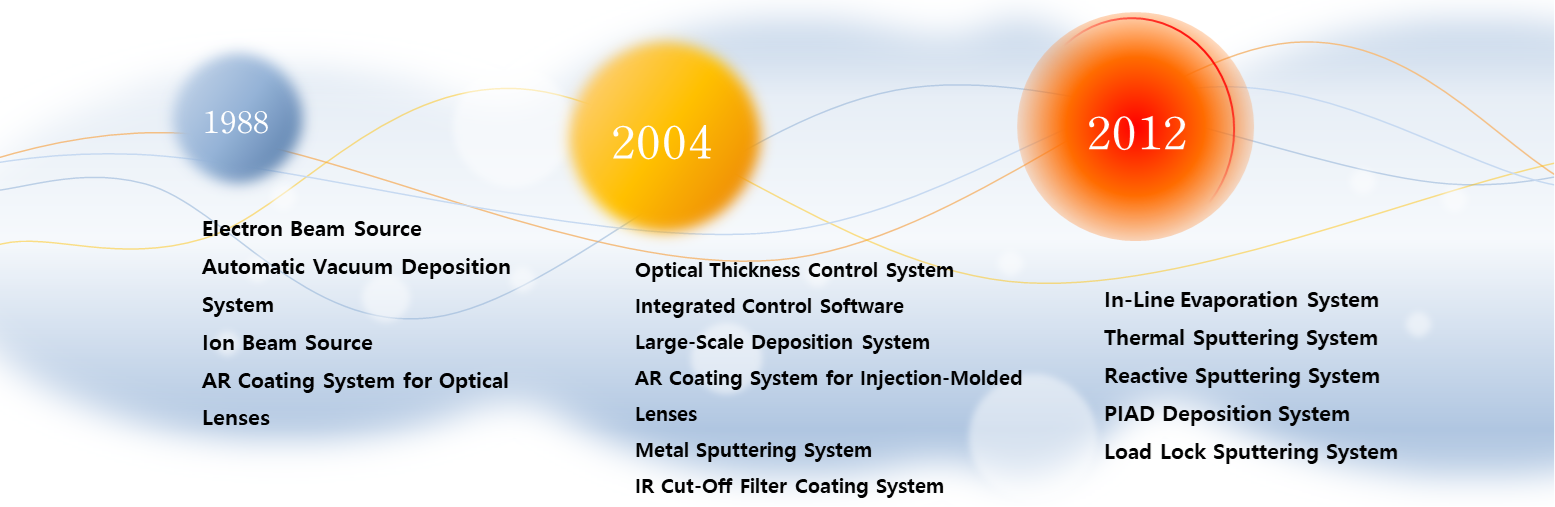 1988

Electron Beam Source
Automatic Vacuum Deposition System
Ion Beam Source
AR Coating System for Optical Lenses

2004

Optical Thickness Control System
Integrated Control Software
Large-Scale Deposition System
AR Coating System for Injection-Molded Lenses
Metal Sputtering System
IR Cut-Off Filter Coating System

2012

In-Line Evaporation System
Thermal Sputtering System
Reactive Sputtering System
PIAD Deposition System
Load Lock Sputtering System